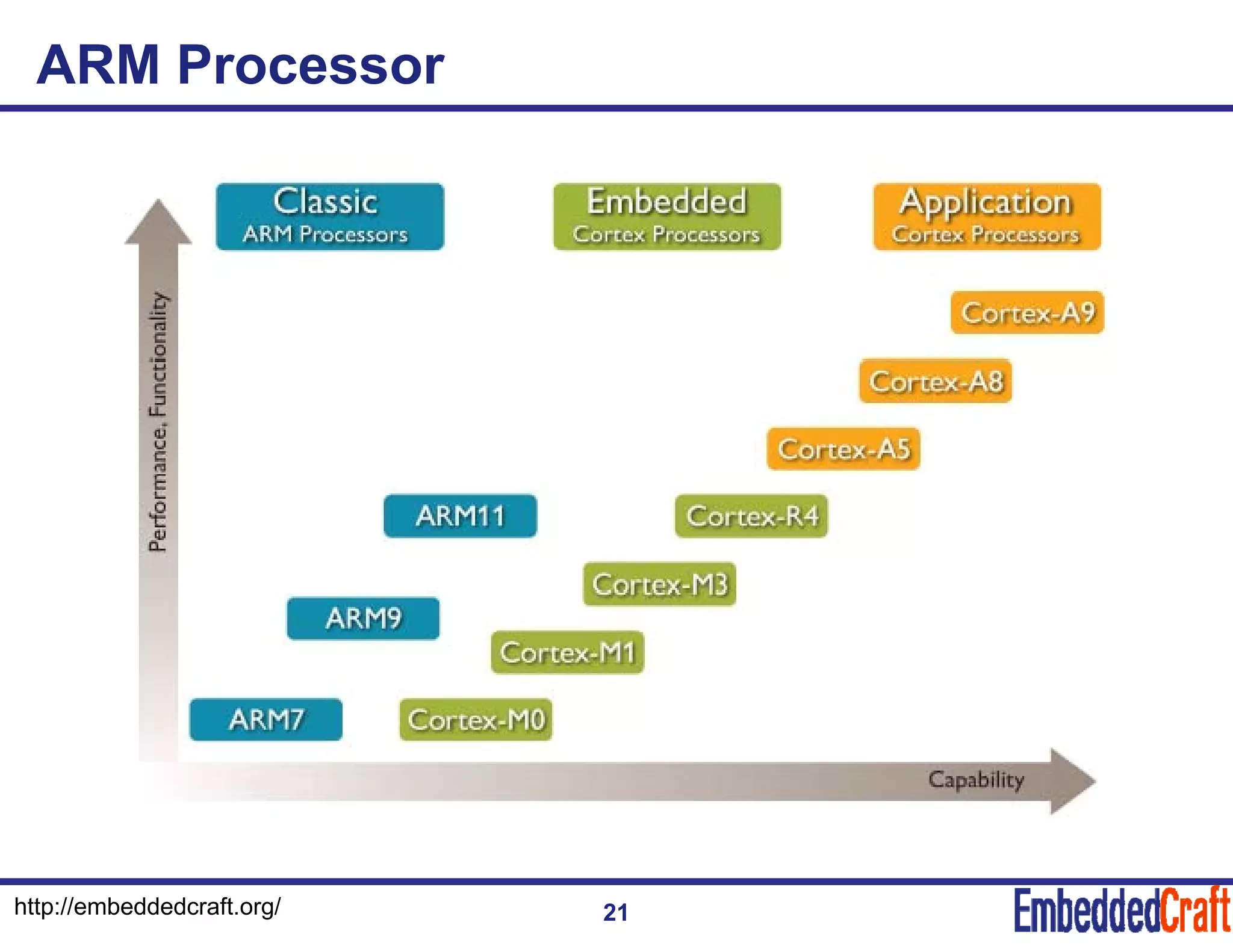 ARM Processor

Classic
ARM Processors

Embedded
Cortex Processors

Application
Cortex Processors

Performance, Functionality

Cortex-A9

Cortex-A8

Cortex-A5

ARM11

Cortex-R4

Cortex-M3

ARM9

Cortex-M1

ARM7

Cortex-M0

Capability

http://embeddedcraft.org/

21

EmbeddedCraft